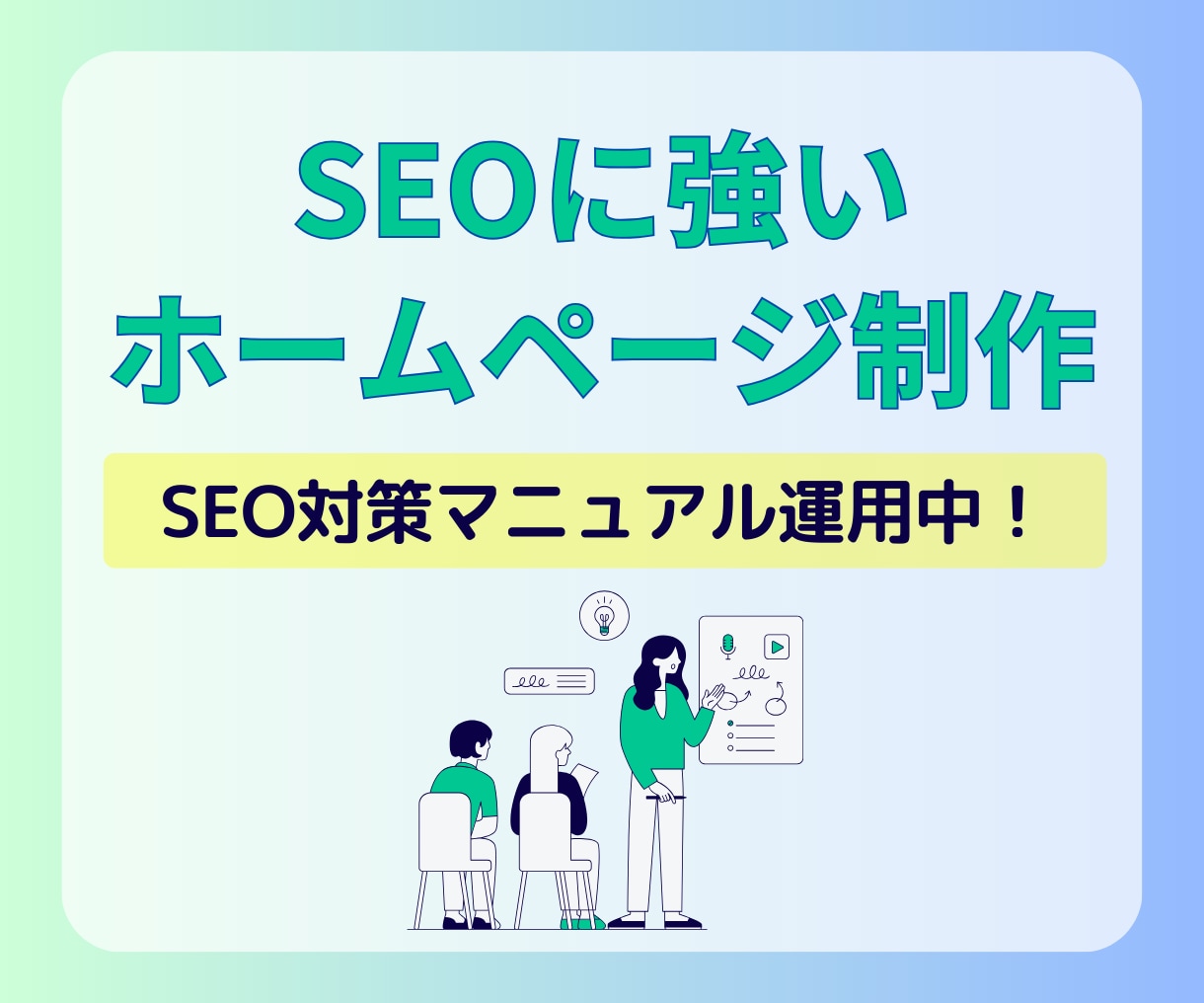 SEOに強い
ホームページ制作

SEO対策マニュアル運用中！